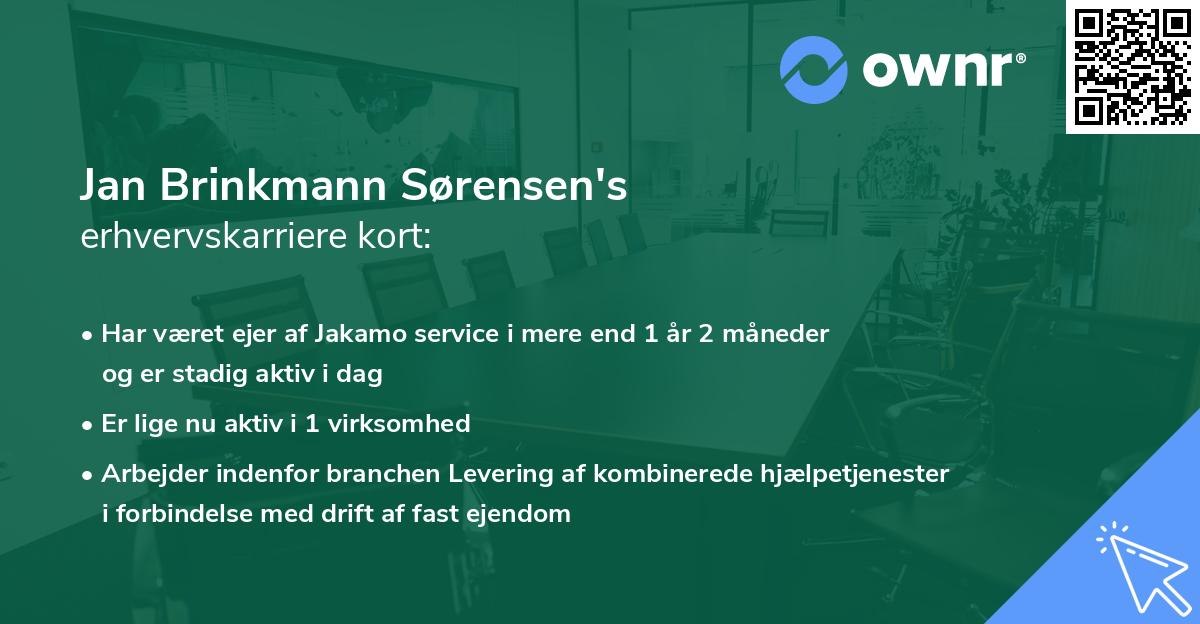 ownr®

Jan Brinkmann Sørensen's
erhvervskarriere kort:

• Har været ejer af Jakamo service i mere end 1 år 2 måneder og er stadig aktiv i dag
• Er lige nu aktiv i 1 virksomhed
• Arbejder indenfor branchen Levering af kombinerede hjælpetjenester i forbindelse med drift af fast ejendom